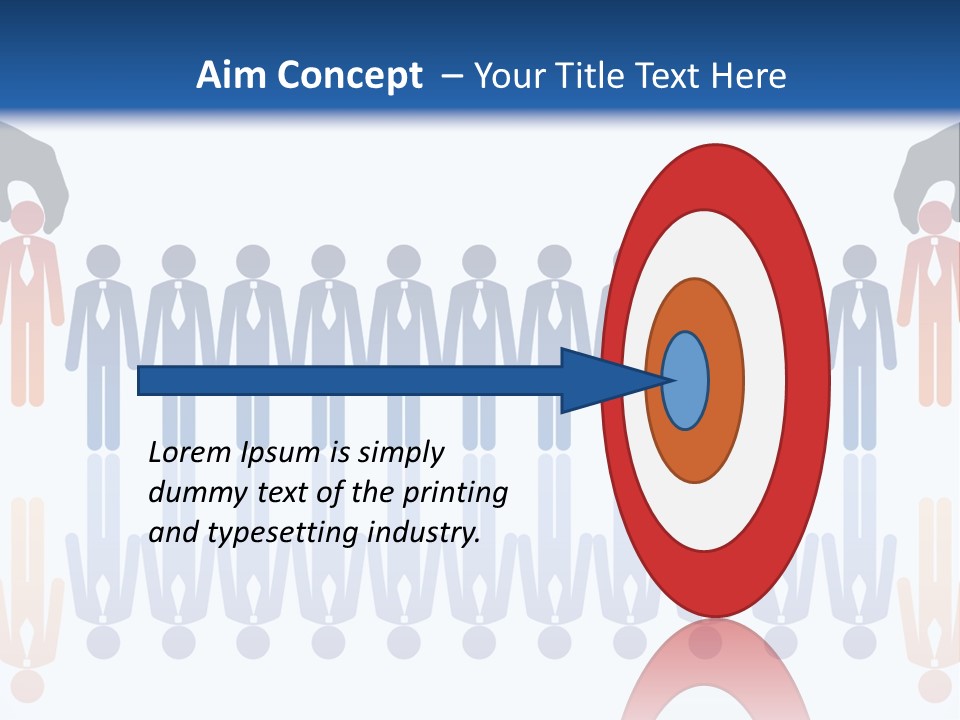 Aim Concept – Your Title Text Here

Lorem Ipsum is simply dummy text of the printing and typesetting industry.